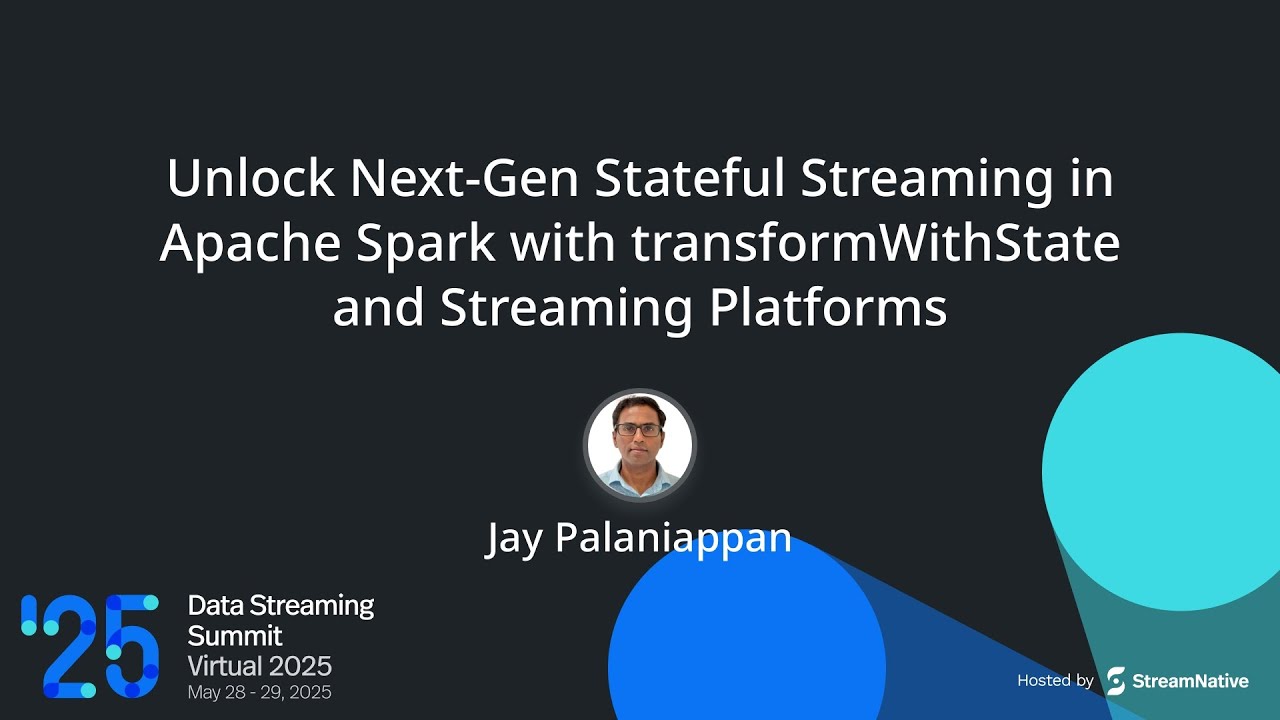 Unlock Next-Gen Stateful Streaming in Apache Spark with transformWithState and Streaming Platforms

Jay Palaniappan

'25

Data Streaming Summit
Virtual 2025
May 28 - 29, 2025

Hosted by StreamNative